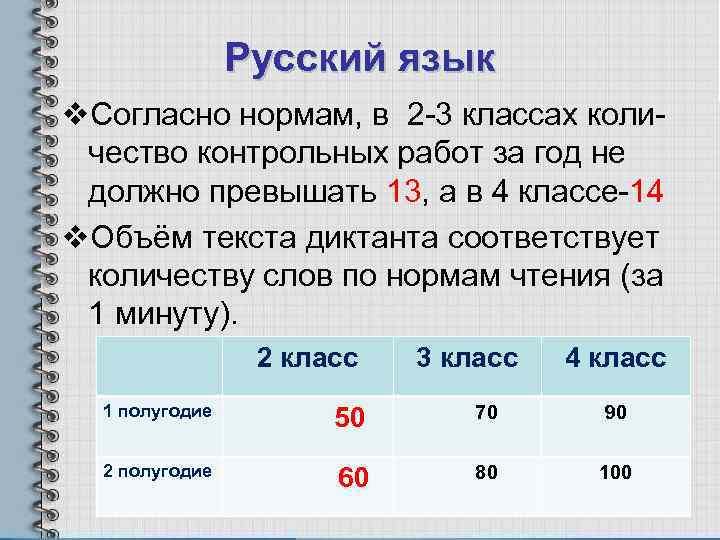 Русский язык

❖Согласно нормам, в 2-3 классах количество контрольных работ за год не должно превышать 13, а в 4 классе-14

❖Объём текста диктанта соответствует количеству слов по нормам чтения (за 1 минуту).

| | 2 класс | 3 класс | 4 класс |
|---|---|---|---|
| 1 полугодие | 50 | 70 | 90 |
| 2 полугодие | 60 | 80 | 100 |